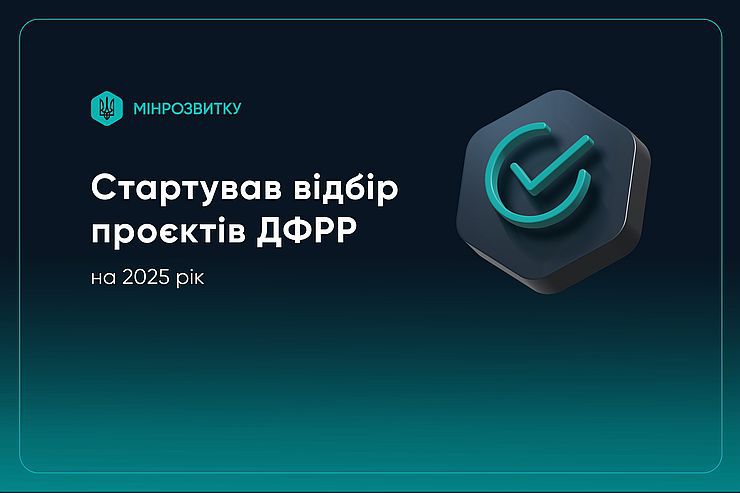 МІНРОЗВИТКУ

Стартував відбір проєктів ДФРР

на 2025 рік